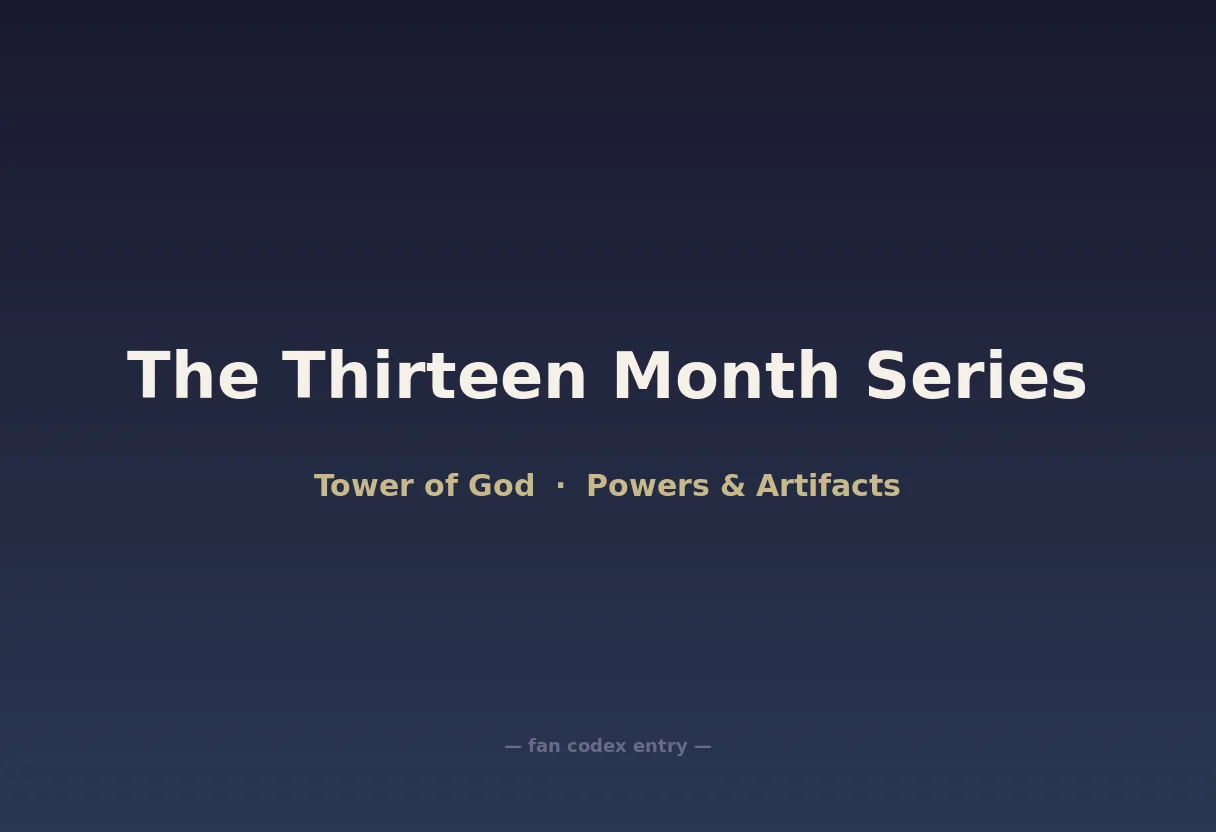 The Thirteen Month Series

Tower of God · Powers & Artifacts

— fan codex entry —